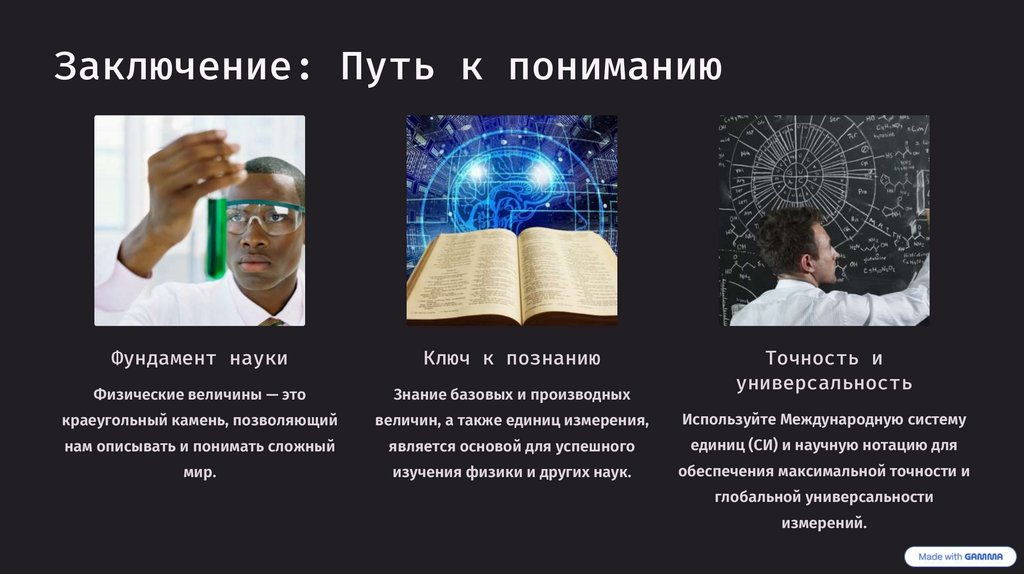 Заключение: Путь к пониманию

Фундамент науки

Физические величины — это краеугольный камень, позволяющий нам описывать и понимать сложный мир.

Ключ к познанию

Знание базовых и производных величин, а также единиц измерения, является основой для успешного изучения физики и других наук.

Точность и универсальность

Используйте Международную систему единиц (СИ) и научную нотацию для обеспечения максимальной точности и глобальной универсальности измерений.

Made with GAMMA